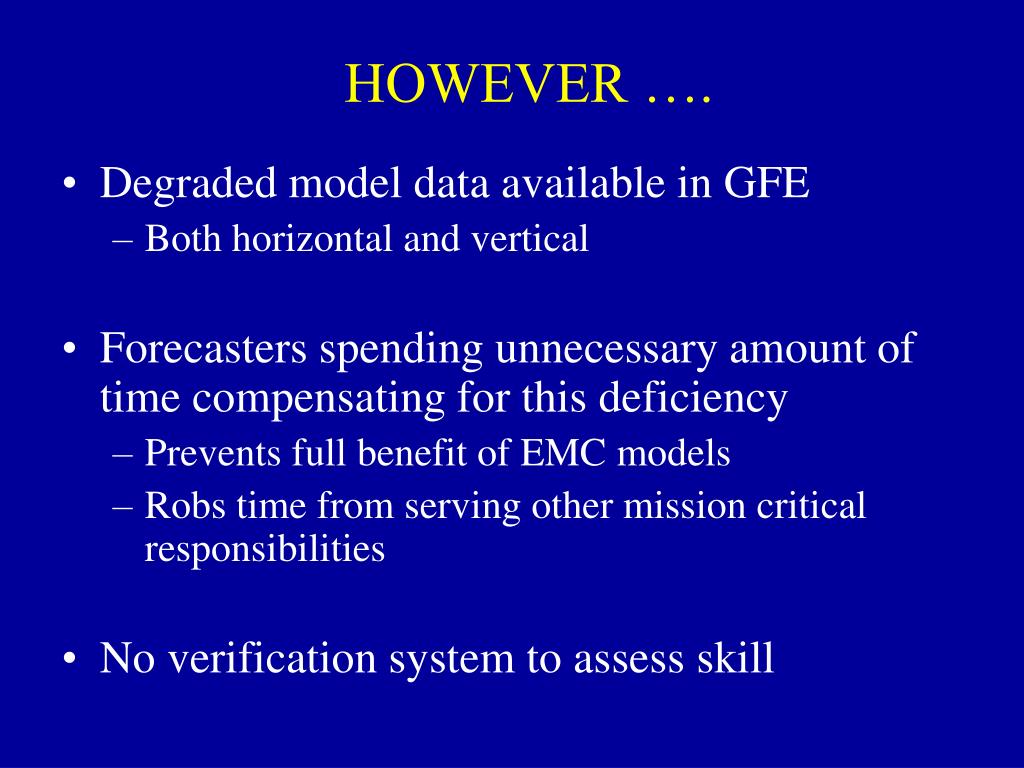 HOWEVER ….

• Degraded model data available in GFE
– Both horizontal and vertical

• Forecasters spending unnecessary amount of time compensating for this deficiency
– Prevents full benefit of EMC models
– Robs time from serving other mission critical responsibilities

• No verification system to assess skill